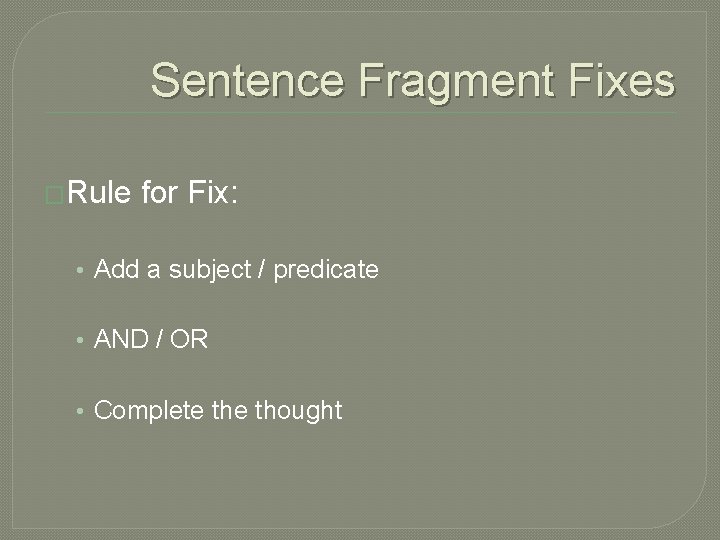 Sentence Fragment Fixes

Rule for Fix:

• Add a subject / predicate

• AND / OR

• Complete the thought